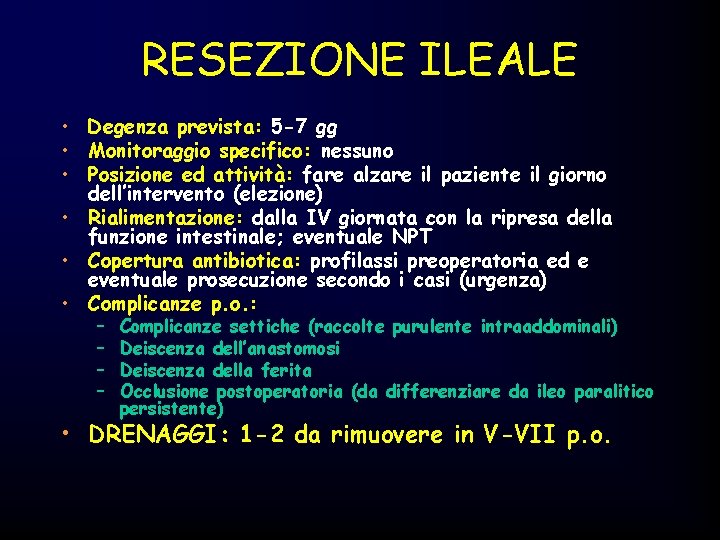 RESEZIONE ILEALE

• Degenza prevista: 5-7 gg
• Monitoraggio specifico: nessuno
• Posizione ed attività: fare alzare il paziente il giorno dell'intervento (elezione)
• Rialimentazione: dalla IV giornata con la ripresa della funzione intestinale; eventuale NPT
• Copertura antibiotica: profilassi preoperatoria ed e eventuale prosecuzione secondo i casi (urgenza)
• Complicanze p.o.:
– Complicanze settiche (raccolte purulente intraaddominali)
– Deiscenza dell'anastomosi
– Deiscenza della ferita
– Occlusione postoperatoria (da differenziare da ileo paralitico persistente)
• DRENAGGI: 1-2 da rimuovere in V-VII p.o.